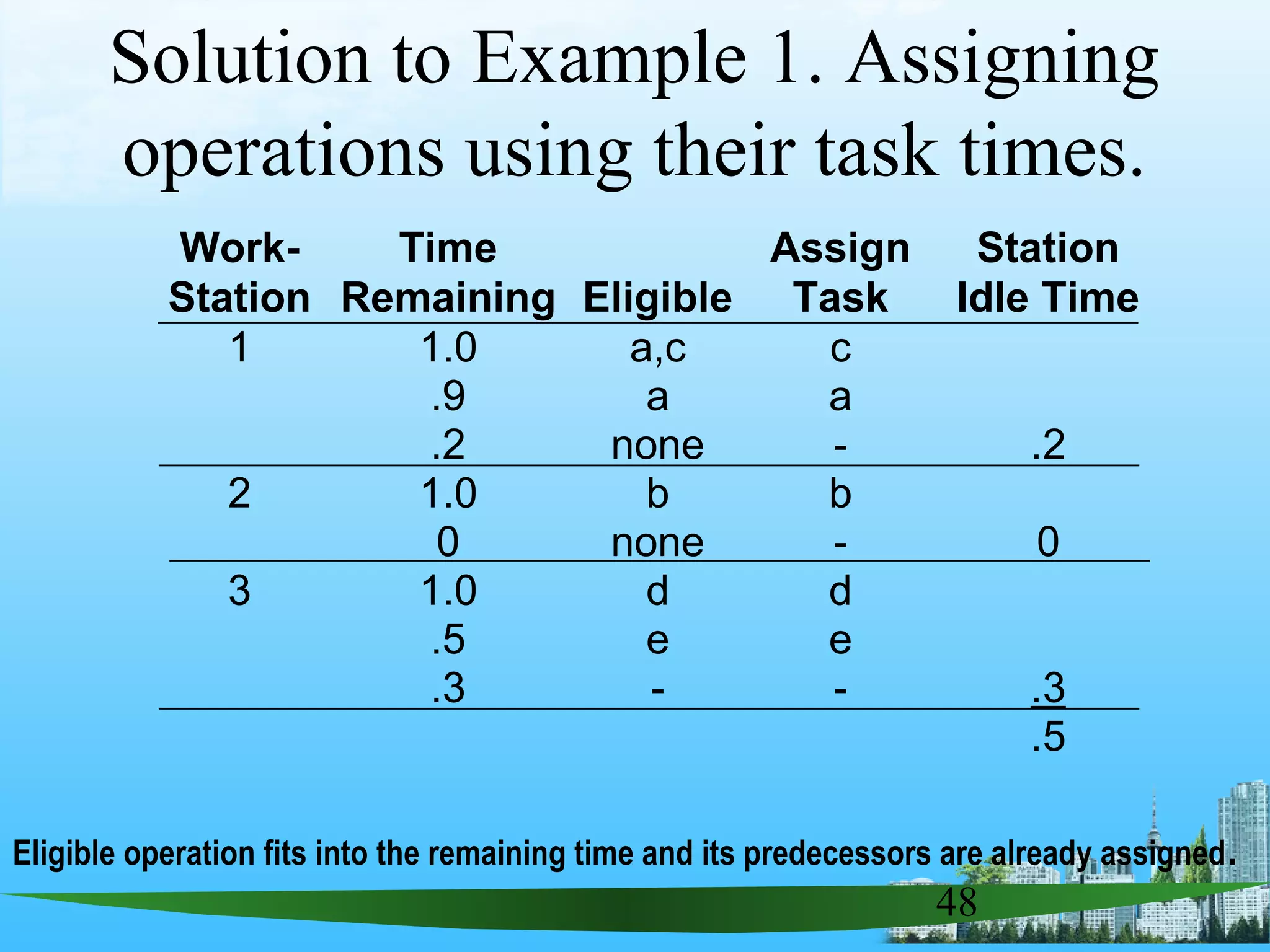 Solution to Example 1. Assigning operations using their task times.

| Work-Station | Time Remaining | Eligible | Assign Task | Station Idle Time |
|---|---|---|---|---|
| 1 | 1.0 | a,c | c | |
| | .9 | a | a | |
| | .2 | none | - | .2 |
| 2 | 1.0 | b | b | |
| | 0 | none | - | 0 |
| 3 | 1.0 | d | d | |
| | .5 | e | e | |
| | .3 | - | - | .3 |
| | | | | .5 |

Eligible operation fits into the remaining time and its predecessors are already assigned.

48